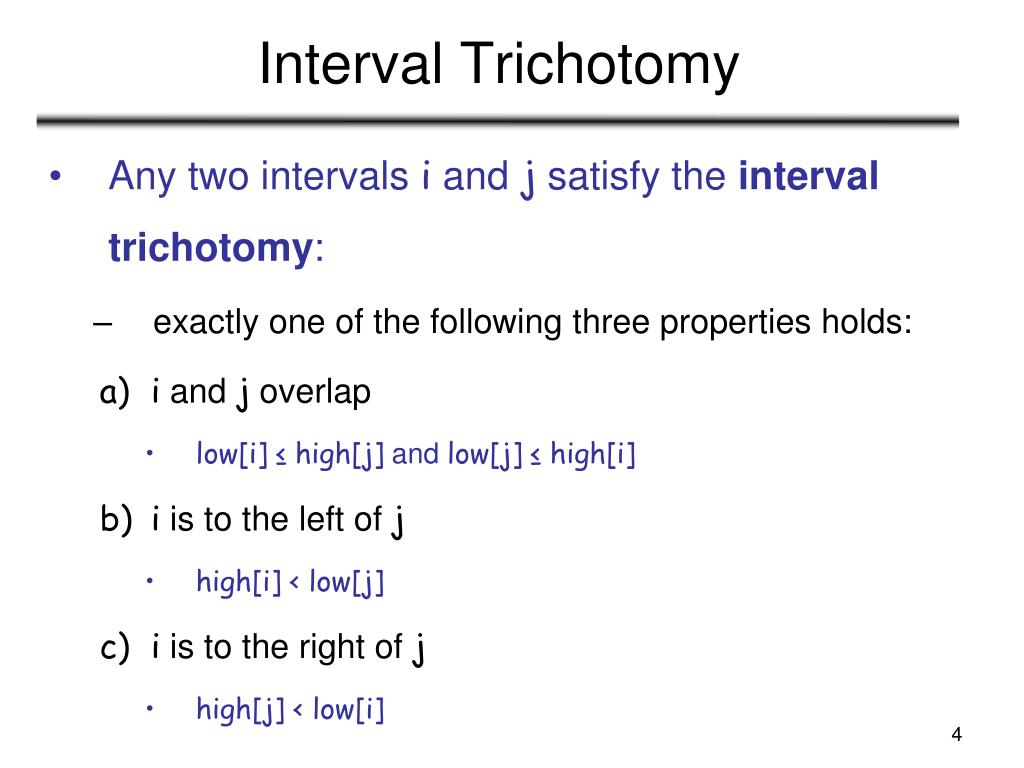 Interval Trichotomy

• Any two intervals i and j satisfy the **interval trichotomy**:

– exactly one of the following three properties holds:

a) i and j overlap

• low[i] ≤ high[j] and low[j] ≤ high[i]

b) i is to the left of j

• high[i] < low[j]

c) i is to the right of j

• high[j] < low[i]

4